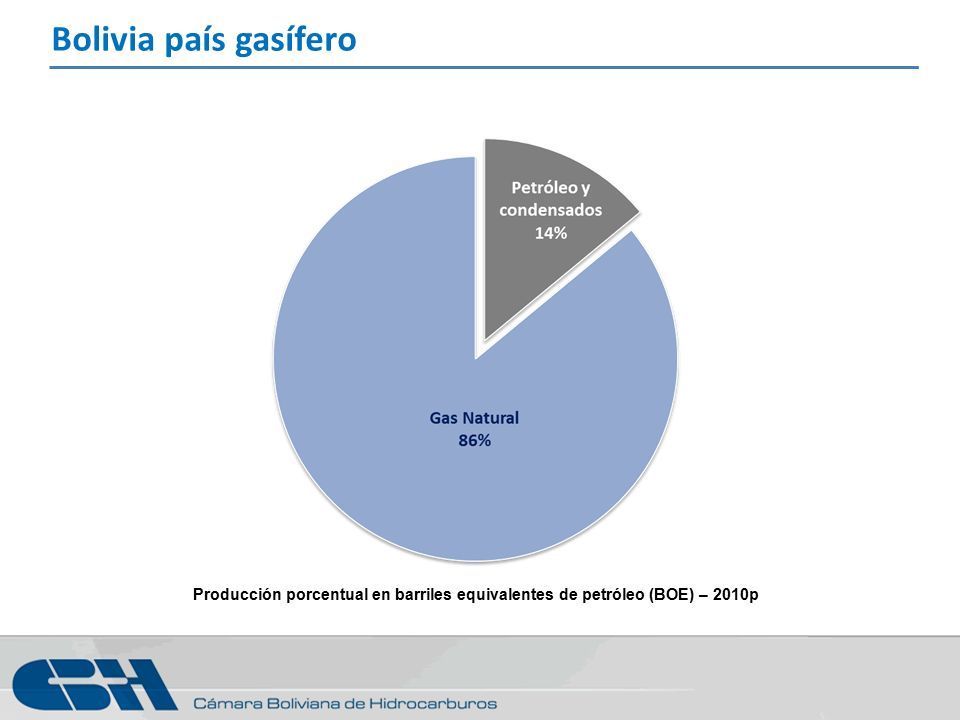 Bolivia país gasífero

Petróleo y condensados
14%

Gas Natural
86%

Producción porcentual en barriles equivalentes de petróleo (BOE) – 2010p

CBH

Cámara Boliviana de Hidrocarburos